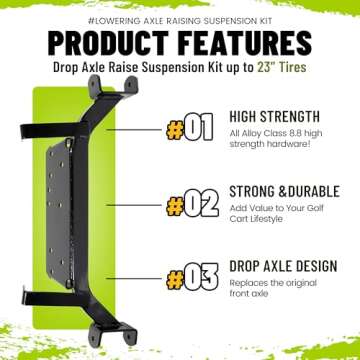 #LOWERING AXLE RAISING SUSPENSION KIT

PRODUCT FEATURES

Drop Axle Raise Suspension Kit up to 23" Tires

#01

HIGH STRENGTH

All Alloy Class 8.8 high strength hardware!

#02

STRONG &DURABLE

Add Value to Your Golf Cart Lifestyle

#03

DROP AXLE DESIGN

Replaces the original front axle